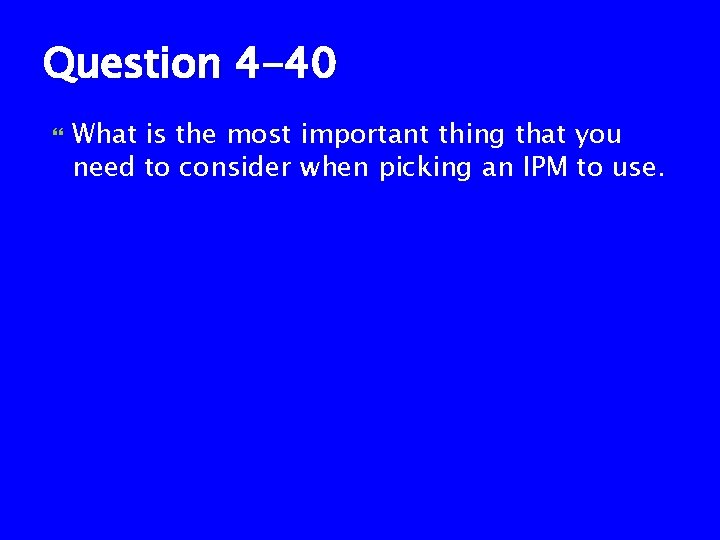 Question 4-40

What is the most important thing that you need to consider when picking an IPM to use.